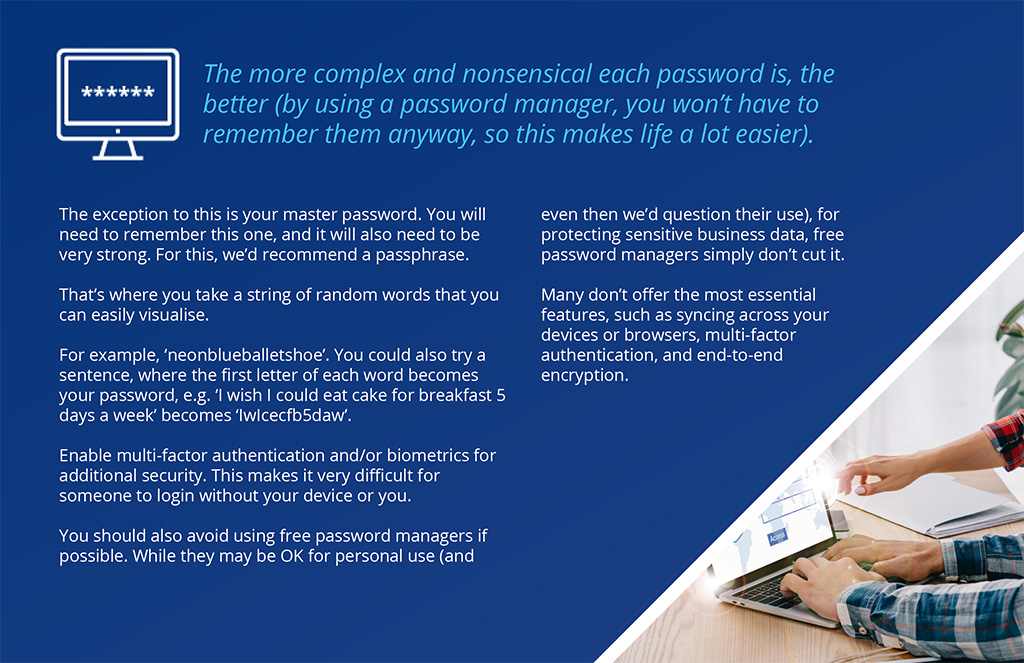 ******

The more complex and nonsensical each password is, the better (by using a password manager, you won't have to remember them anyway, so this makes life a lot easier).

The exception to this is your master password. You will need to remember this one, and it will also need to be very strong. For this, we'd recommend a passphrase.

That's where you take a string of random words that you can easily visualise.

For example, 'neonblueballetshoe'. You could also try a sentence, where the first letter of each word becomes your password, e.g. 'I wish I could eat cake for breakfast 5 days a week' becomes 'IwIcecfb5daw'.

Enable multi-factor authentication and/or biometrics for additional security. This makes it very difficult for someone to login without your device or you.

You should also avoid using free password managers if possible. While they may be OK for personal use (and even then we'd question their use), for protecting sensitive business data, free password managers simply don't cut it.

Many don't offer the most essential features, such as syncing across your devices or browsers, multi-factor authentication, and end-to-end encryption.

Access